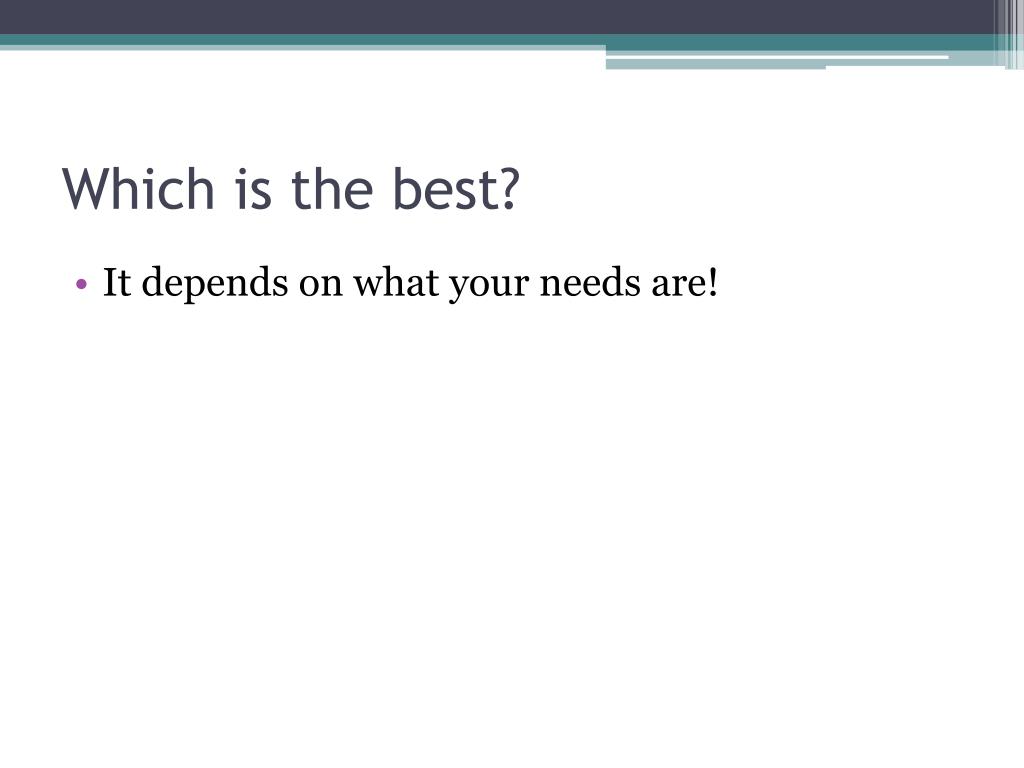 Which is the best?

• It depends on what your needs are!